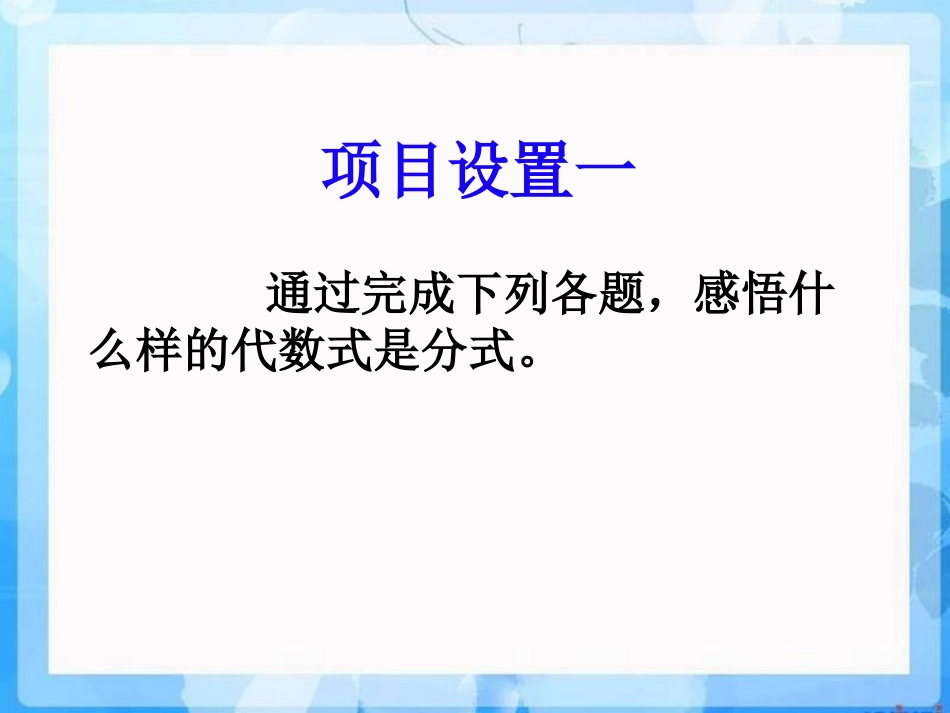 项目设置一

通过完成下列各题，感悟什么样的代数式是分式。